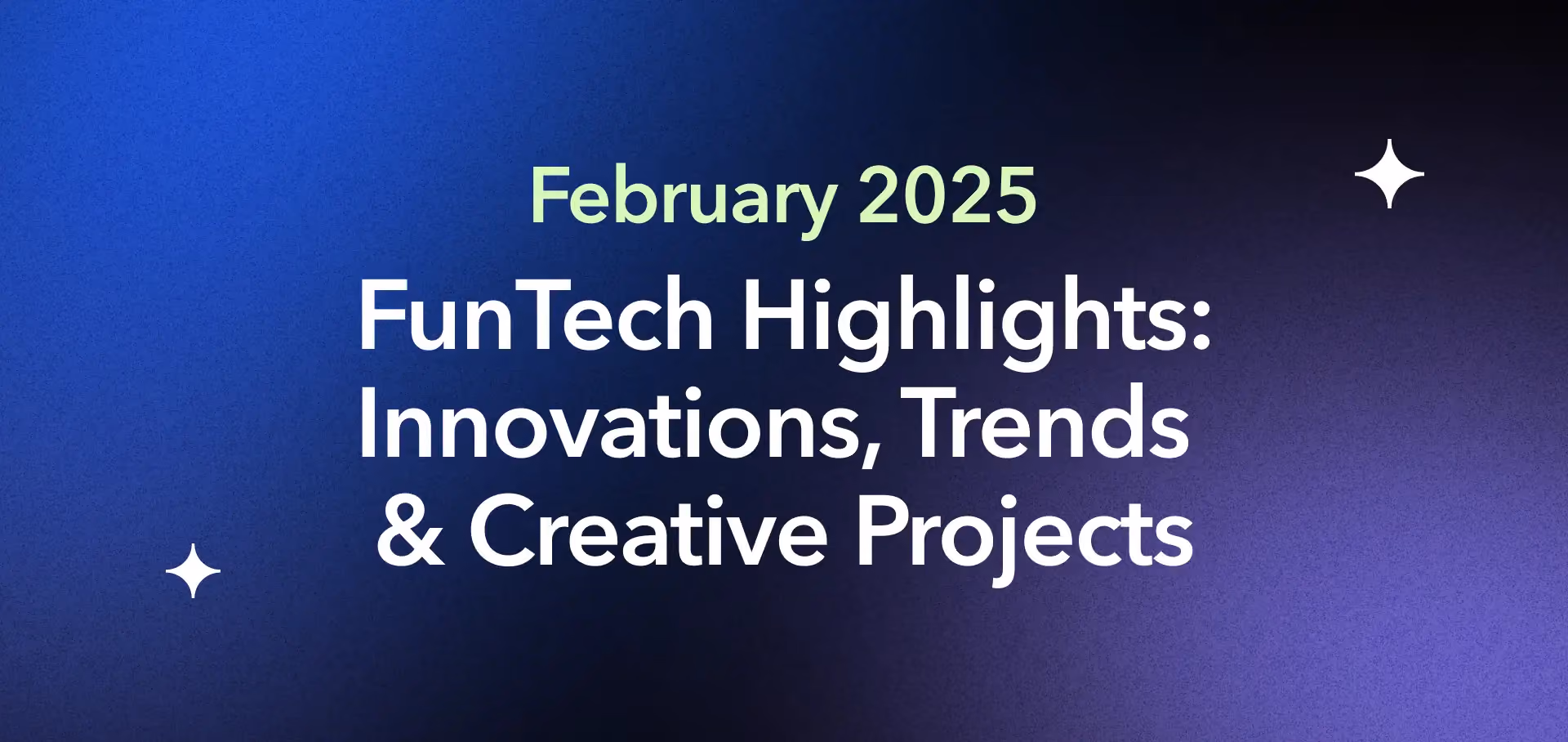 February 2025

FunTech Highlights: Innovations, Trends & Creative Projects